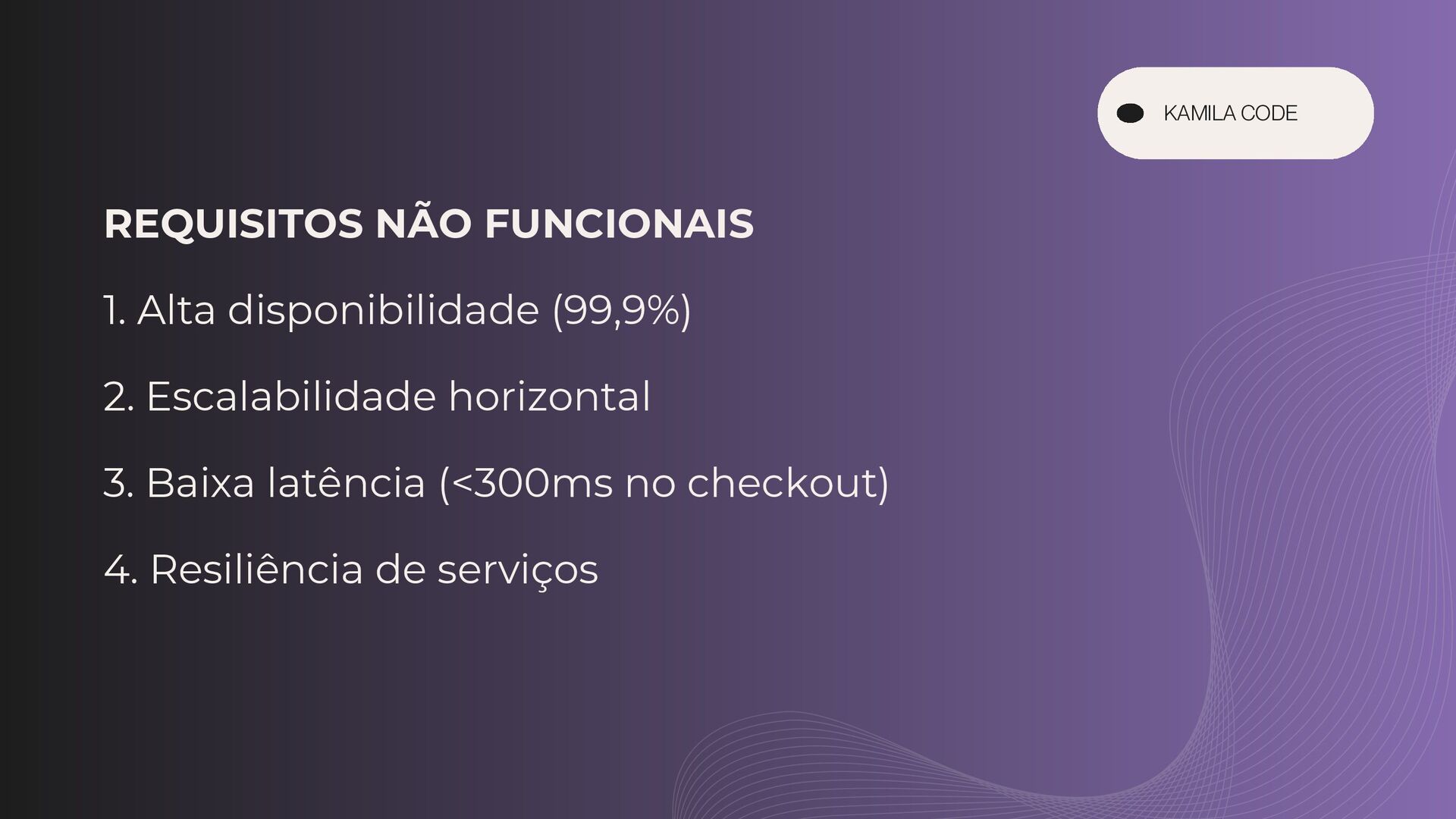 KAMILA CODE

REQUISITOS NÃO FUNCIONAIS

1. Alta disponibilidade (99,9%)

2. Escalabilidade horizontal

3. Baixa latência (<300ms no checkout)

4. Resiliência de serviços